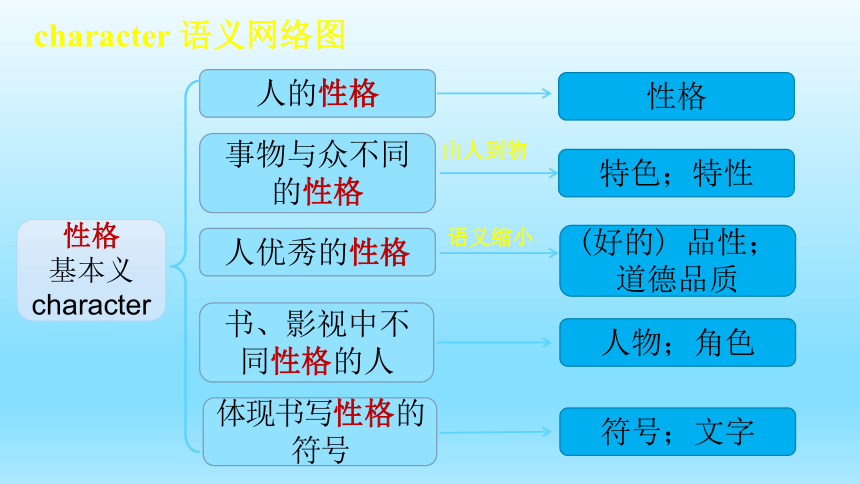 character 语义网络图

性格
基本义
character

人的性格

性格

事物与众不同的性格

由人到物

特色；特性

人优秀的性格

语义缩小

（好的）品性；道德品质

书、影视中不同性格的人

人物；角色

体现书写性格的符号

符号；文字